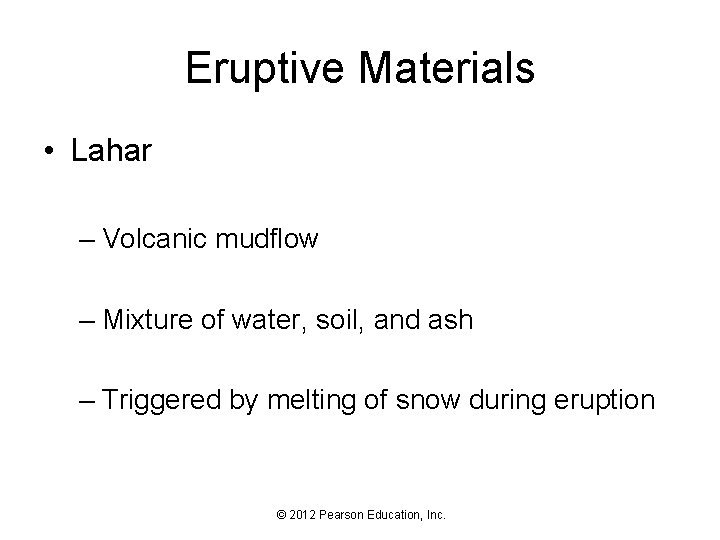 Eruptive Materials

• Lahar

– Volcanic mudflow

– Mixture of water, soil, and ash

– Triggered by melting of snow during eruption

© 2012 Pearson Education, Inc.